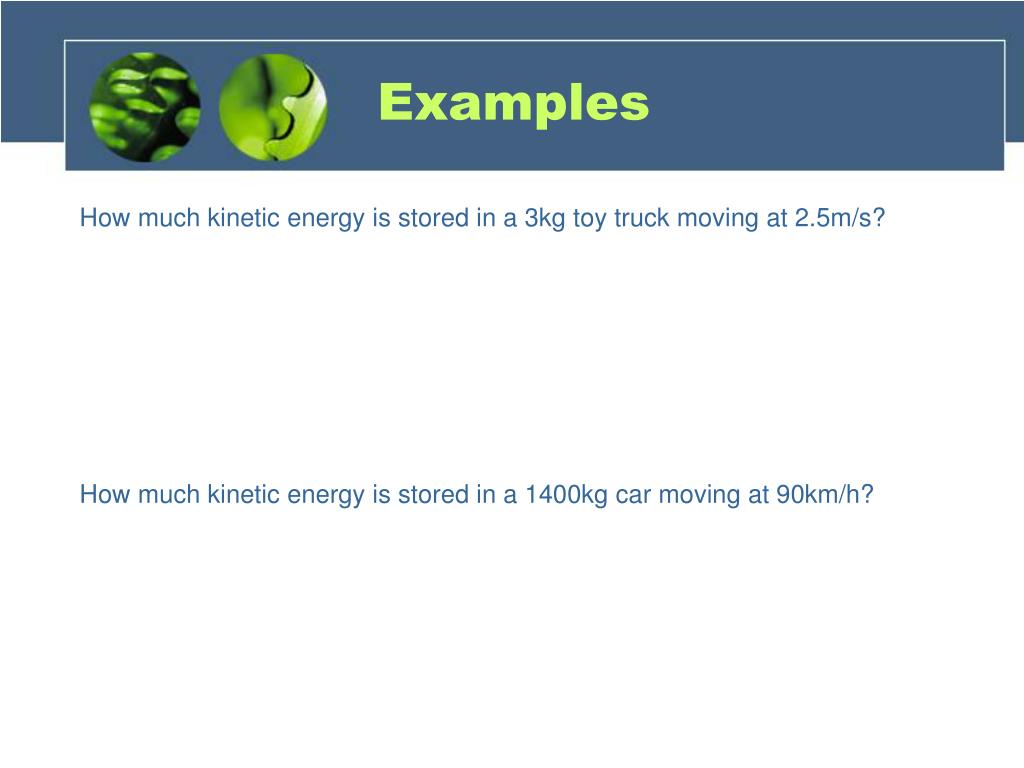 Examples

How much kinetic energy is stored in a 3kg toy truck moving at 2.5m/s?

How much kinetic energy is stored in a 1400kg car moving at 90km/h?